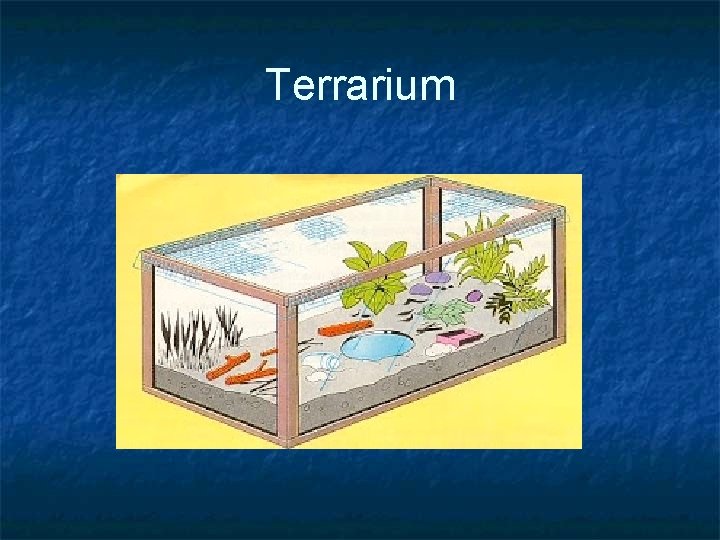 Terrarium